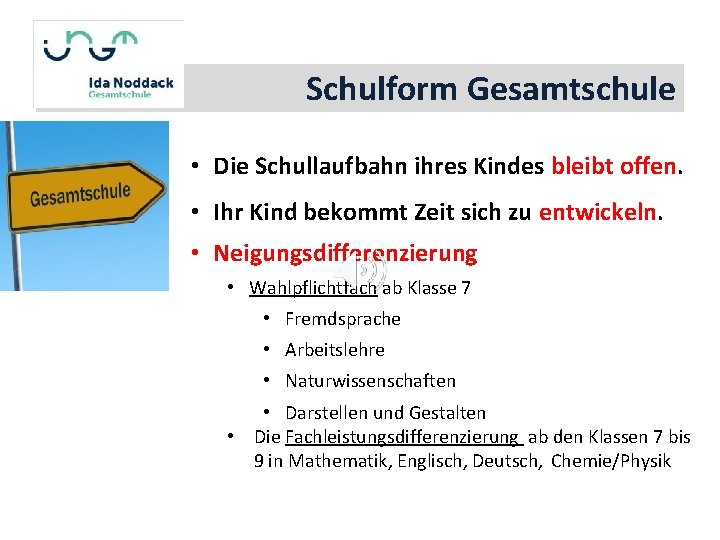 Ida Noddack
Gesamtschule

Schulform Gesamtschule

Gesamtschule

• Die Schullaufbahn ihres Kindes bleibt offen.

• Ihr Kind bekommt Zeit sich zu entwickeln.

• Neigungsdifferenzierung

• Wahlpflichtfach ab Klasse 7

• Fremdsprache

• Arbeitslehre

• Naturwissenschaften

• Darstellen und Gestalten

• Die Fachleistungsdifferenzierung ab den Klassen 7 bis 9 in Mathematik, Englisch, Deutsch, Chemie/Physik